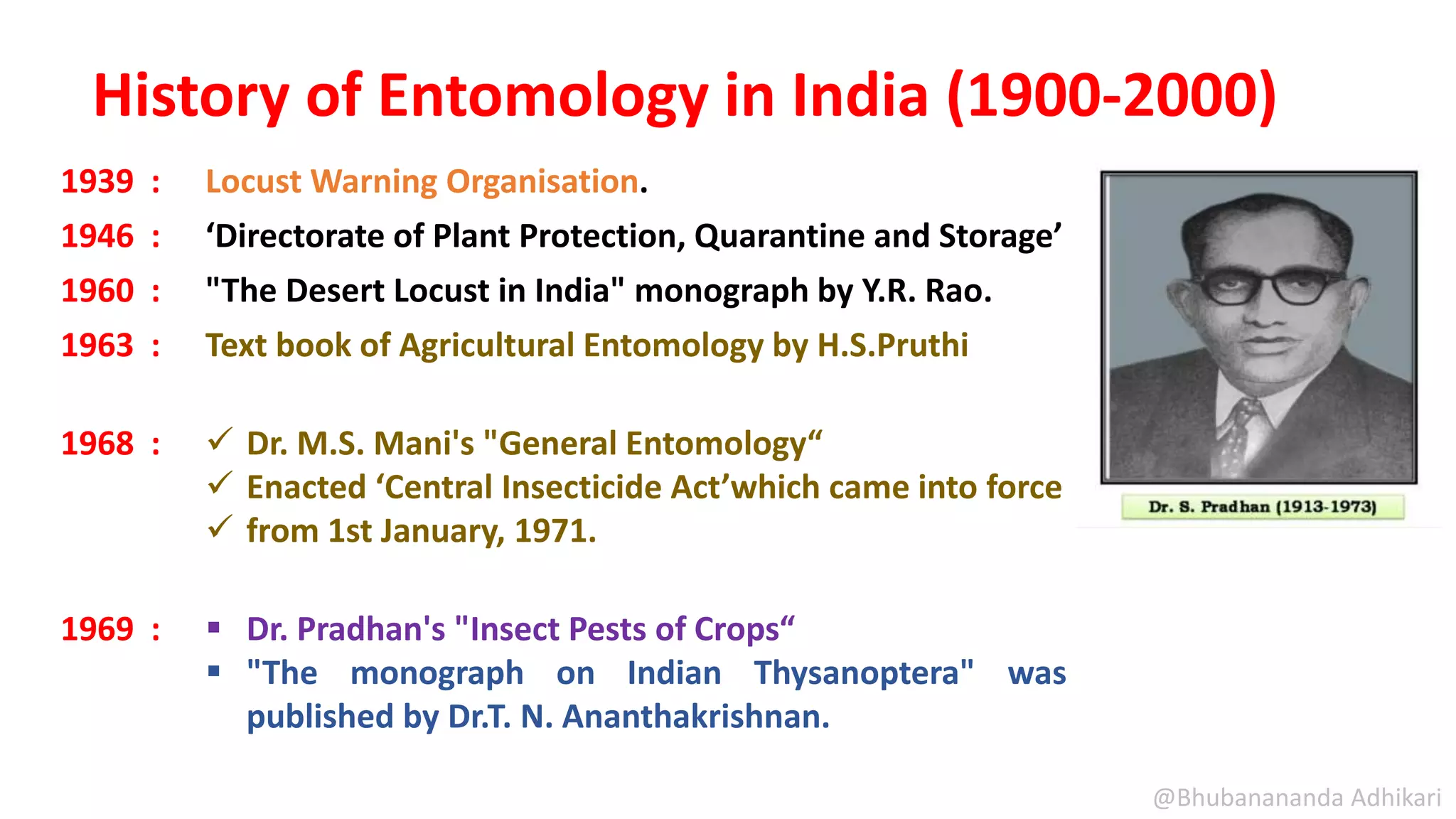 History of Entomology in India (1900-2000)

1939 : Locust Warning Organisation.

1946 : ‘Directorate of Plant Protection, Quarantine and Storage’

1960 : "The Desert Locust in India" monograph by Y.R. Rao.

1963 : Text book of Agricultural Entomology by H.S.Pruthi

1968 :
✓ Dr. M.S. Mani's "General Entomology“
✓ Enacted ‘Central Insecticide Act’which came into force
✓ from 1st January, 1971.

1969 :
▪ Dr. Pradhan's "Insect Pests of Crops“
▪ "The monograph on Indian Thysanoptera" was published by Dr.T. N. Ananthakrishnan.

Dr. S. Pradhan (1913-1973)

@Bhubanananda Adhikari